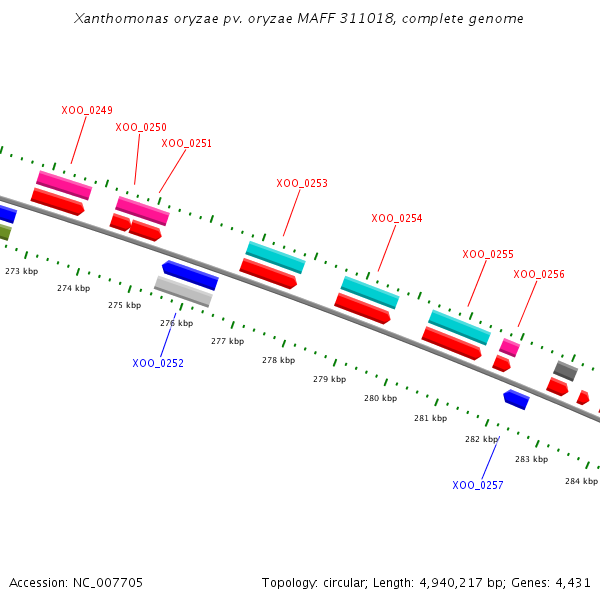 Xanthomonas oryzae pv. oryzae MAFF 311018, complete genome

XOO_0249
XOO_0250
XOO_0251
XOO_0253
XOO_0254
XOO_0255
XOO_0256

273 kbp
274 kbp
275 kbp
276 kbp
277 kbp
278 kbp
279 kbp
280 kbp
281 kbp
282 kbp
283 kbp
284 kbp

XOO_0252
XOO_0257

Accession: NC_007705

Topology: circular; Length: 4,940,217 bp; Genes: 4,431